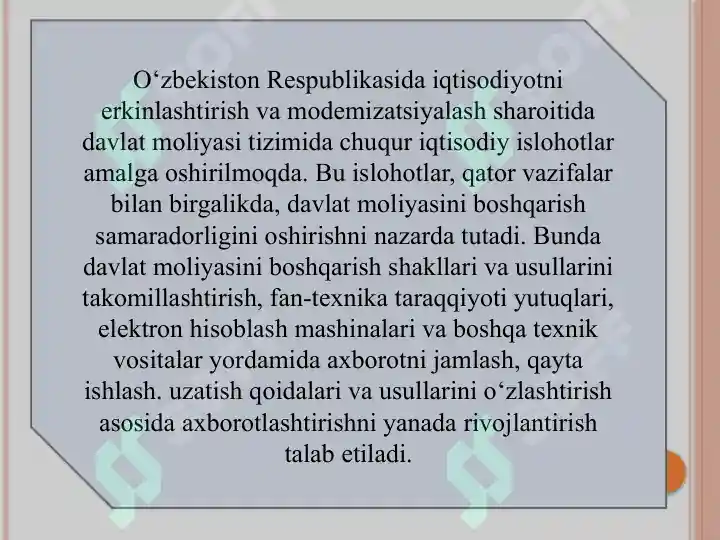 O‘zbekiston Respublikasida iqtisodiyotni erkinlashtirish va modemizatsiyalash sharoitida davlat moliyasi tizimida chuqur iqtisodiy islohotlar amalga oshirilmoqda. Bu islohotlar, qator vazifalar bilan birgalikda, davlat moliyasini boshqarish samaradorligini oshirishni nazarda tutadi. Bunda davlat moliyasini boshqarish shakllari va usullarini takomillashtirish, fan-texnika taraqqiyoti yutuqlari, elektron hisoblash mashinalari va boshqa texnik vositalar yordamida axborotni jamlash, qayta ishlash. uzatish qoidalari va usullarini o‘zlashtirish asosida axborotlashtirishni yanada rivojlantirish talab etiladi.